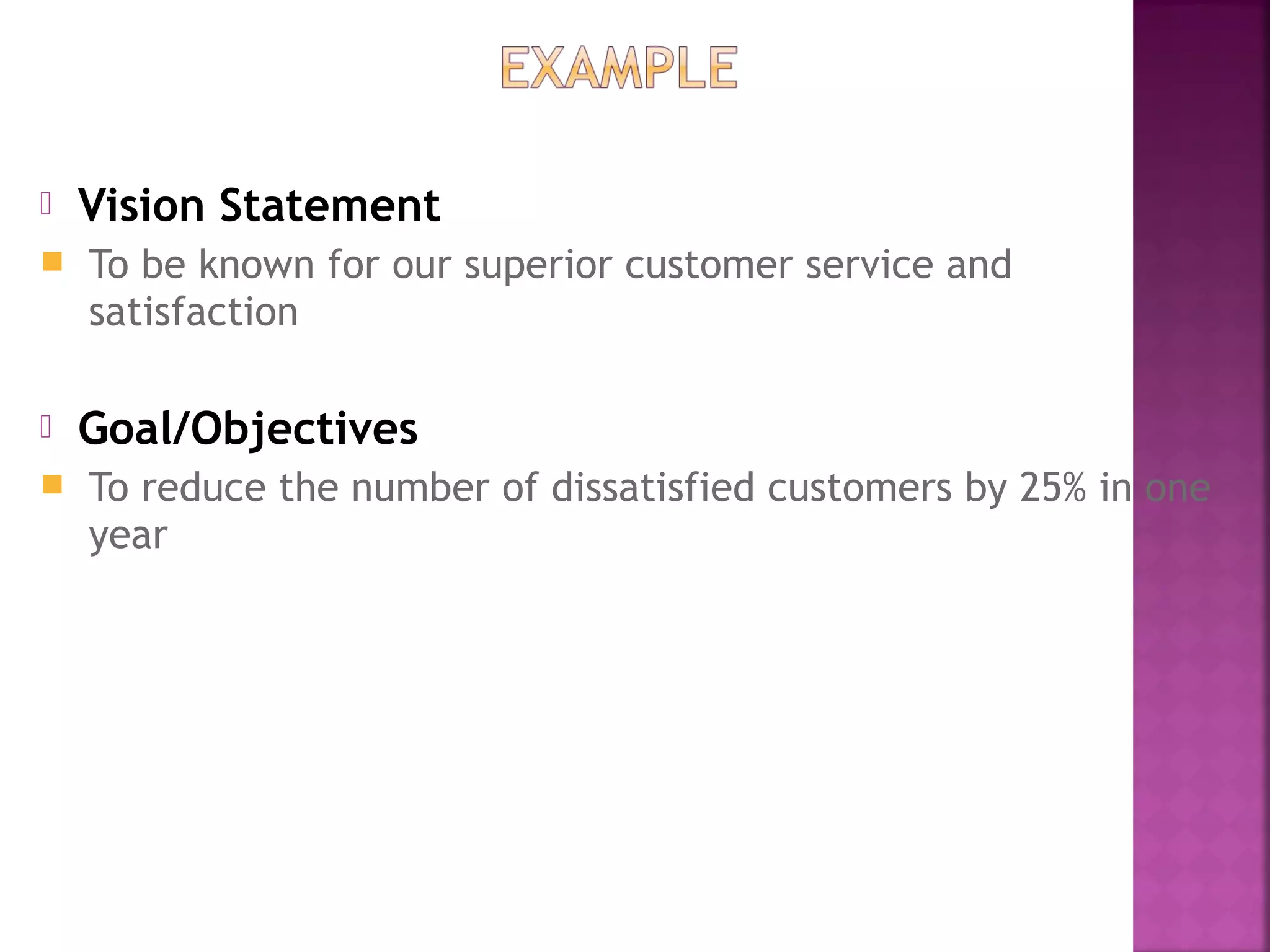 EXAMPLE

Vision Statement

To be known for our superior customer service and satisfaction

Goal/Objectives

To reduce the number of dissatisfied customers by 25% in one year